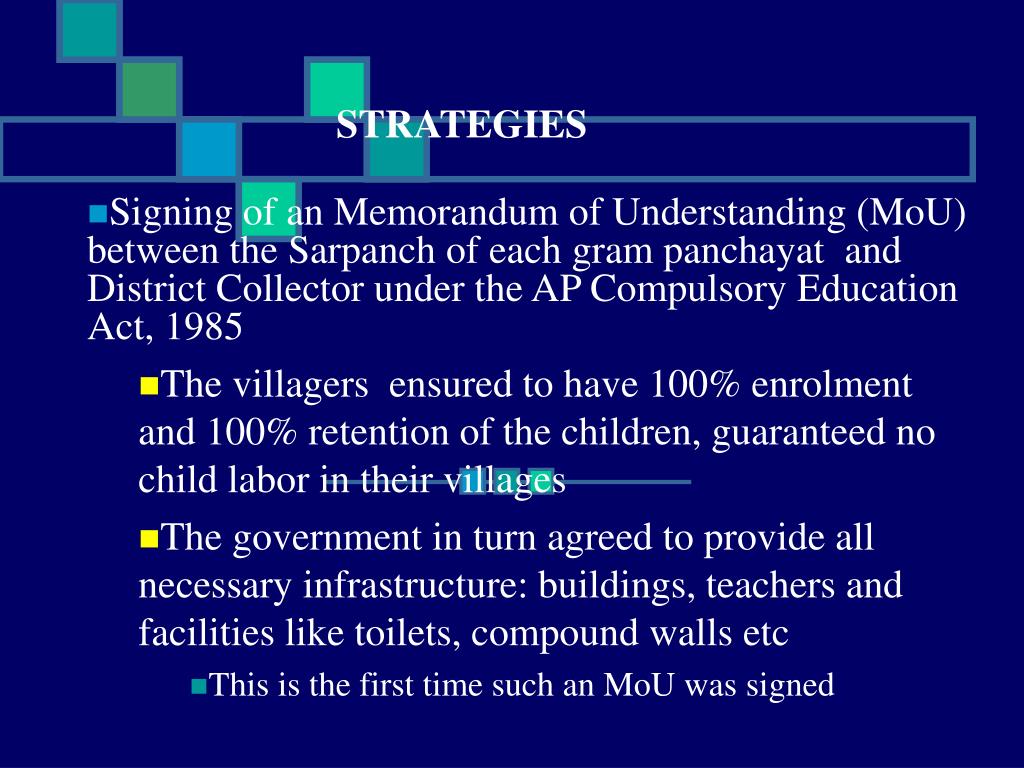 STRATEGIES

Signing of an Memorandum of Understanding (MoU) between the Sarpanch of each gram panchayat and District Collector under the AP Compulsory Education Act, 1985

The villagers ensured to have 100% enrolment and 100% retention of the children, guaranteed no child labor in their villages

The government in turn agreed to provide all necessary infrastructure: buildings, teachers and facilities like toilets, compound walls etc

This is the first time such an MoU was signed